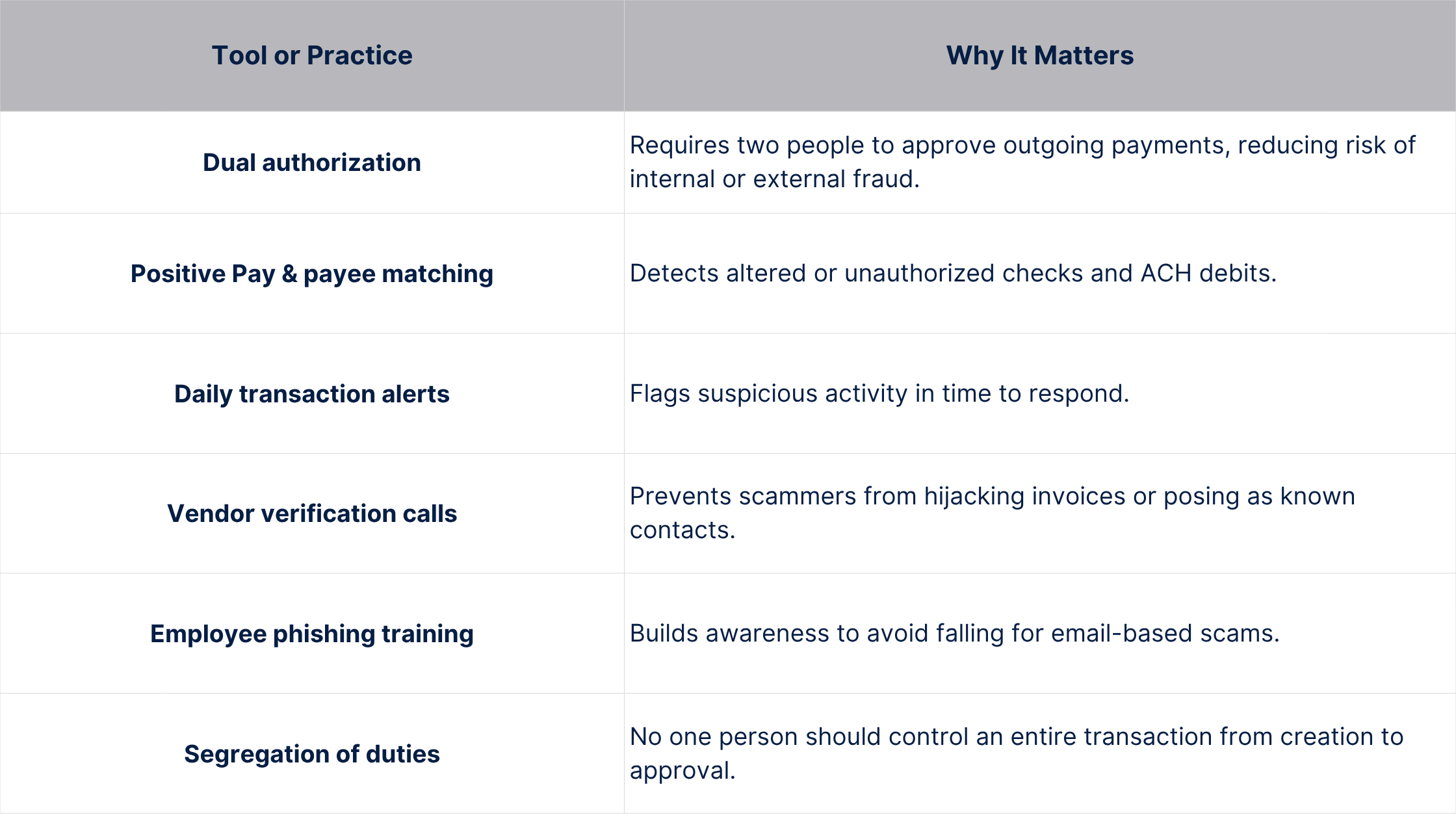 | Tool or Practice | Why It Matters |
|---|---|
| Dual authorization | Requires two people to approve outgoing payments, reducing risk of internal or external fraud. |
| Positive Pay & payee matching | Detects altered or unauthorized checks and ACH debits. |
| Daily transaction alerts | Flags suspicious activity in time to respond. |
| Vendor verification calls | Prevents scammers from hijacking invoices or posing as known contacts. |
| Employee phishing training | Builds awareness to avoid falling for email-based scams. |
| Segregation of duties | No one person should control an entire transaction from creation to approval. |